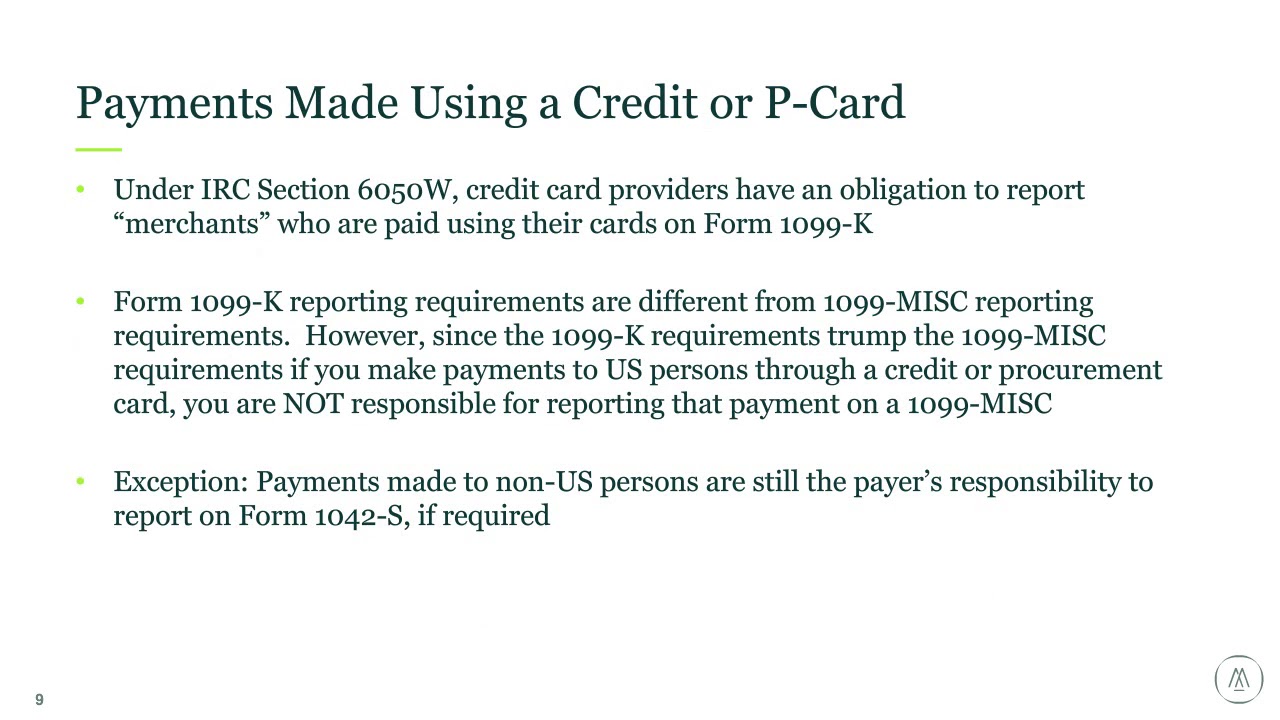 Payments Made Using a Credit or P-Card

• Under IRC Section 6050W, credit card providers have an obligation to report “merchants” who are paid using their cards on Form 1099-K

• Form 1099-K reporting requirements are different from 1099-MISC reporting requirements. However, since the 1099-K requirements trump the 1099-MISC requirements if you make payments to US persons through a credit or procurement card, you are NOT responsible for reporting that payment on a 1099-MISC

• Exception: Payments made to non-US persons are still the payer’s responsibility to report on Form 1042-S, if required

9